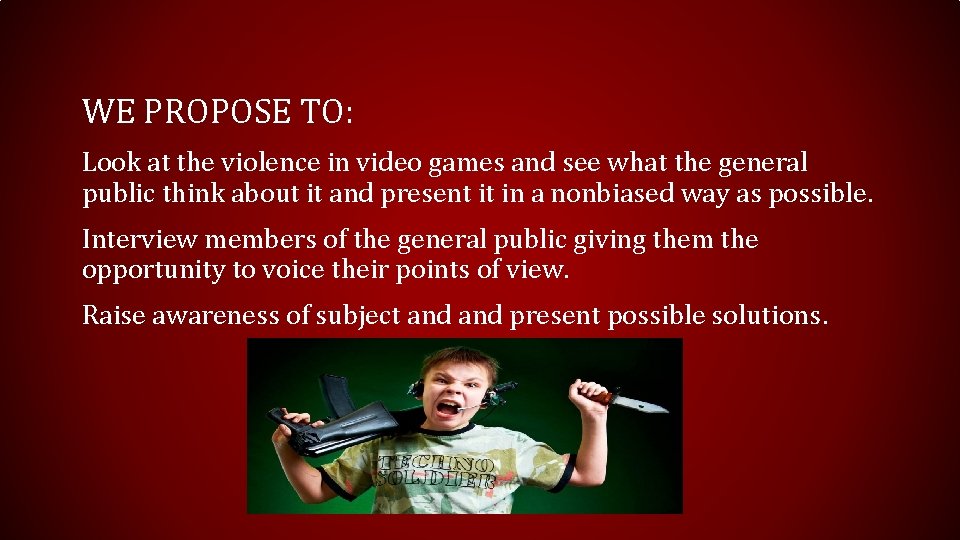 WE PROPOSE TO:

Look at the violence in video games and see what the general public think about it and present it in a nonbiased way as possible.

Interview members of the general public giving them the opportunity to voice their points of view.

Raise awareness of subject and and present possible solutions.

TECHNO SOLDIER